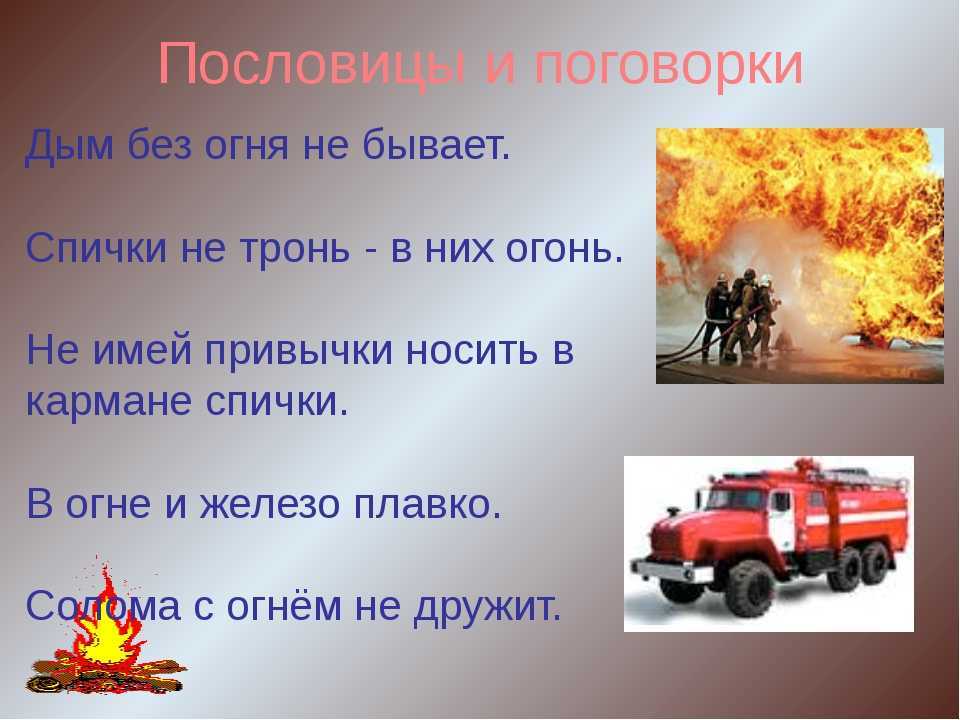 Пословицы и поговорки

Дым без огня не бывает.

Спички не тронь - в них огонь.

Не имей привычки носить в кармане спички.

В огне и железо плавко.

Солома с огнём не дружит.